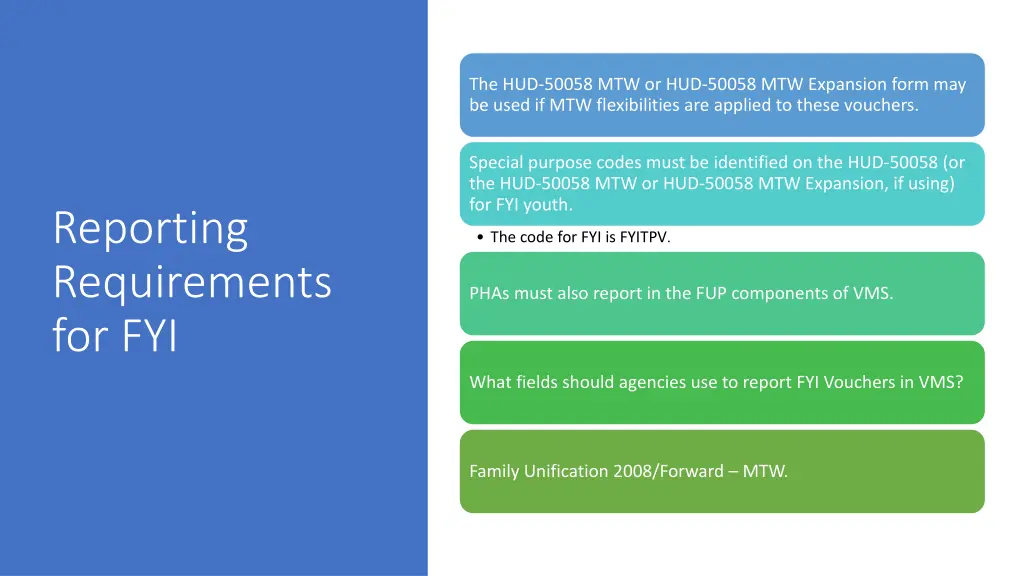 Reporting Requirements for FYI

The HUD-50058 MTW or HUD-50058 MTW Expansion form may be used if MTW flexibilities are applied to these vouchers.

Special purpose codes must be identified on the HUD-50058 (or the HUD-50058 MTW or HUD-50058 MTW Expansion, if using) for FYI youth.

• The code for FYI is FYITPV.

PHAs must also report in the FUP components of VMS.

What fields should agencies use to report FYI Vouchers in VMS?

Family Unification 2008/Forward – MTW.